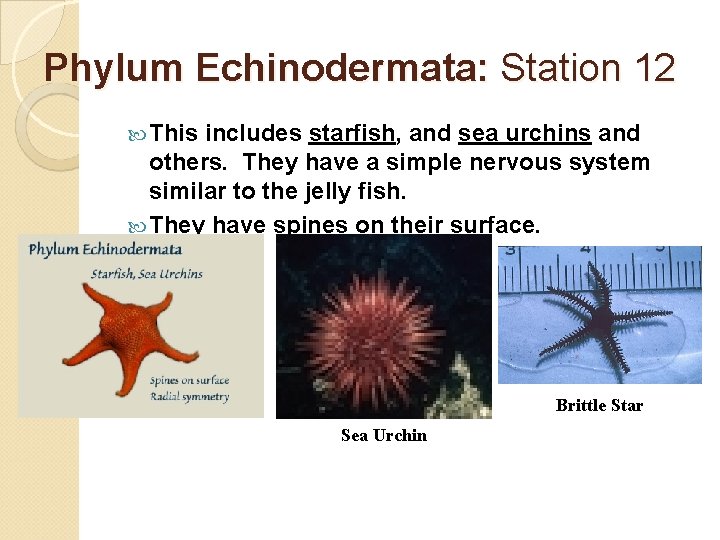 Phylum Echinodermata: Station 12

This includes starfish, and sea urchins and others. They have a simple nervous system similar to the jelly fish.

They have spines on their surface.

Phylum Echinodermata

Starfish, Sea Urchins

Spines on surface
Radial symmetry

Sea Urchin

3 4 5

Brittle Star